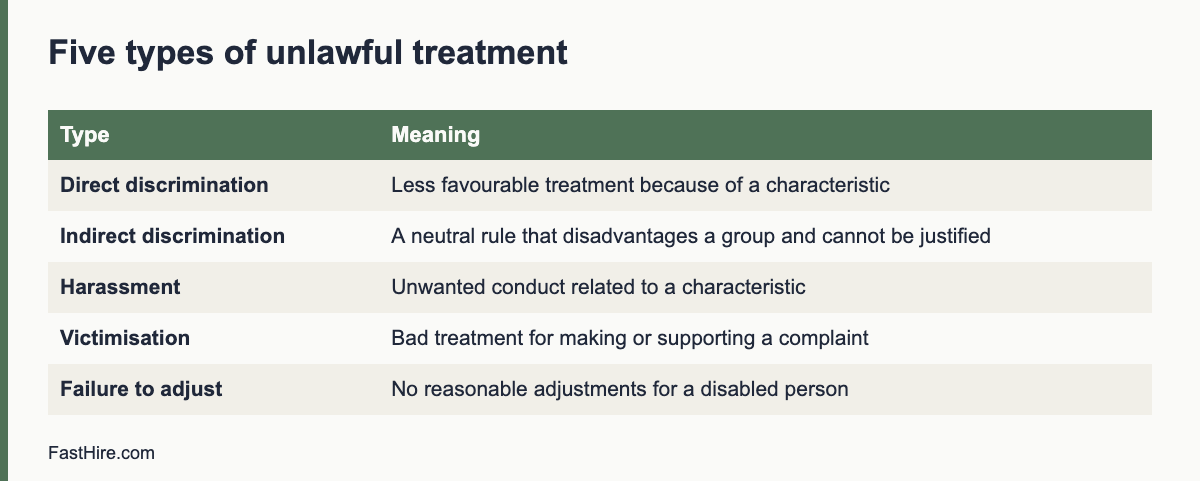 Five types of unlawful treatment

| Type | Meaning |
|---|---|
| Direct discrimination | Less favourable treatment because of a characteristic |
| Indirect discrimination | A neutral rule that disadvantages a group and cannot be justified |
| Harassment | Unwanted conduct related to a characteristic |
| Victimisation | Bad treatment for making or supporting a complaint |
| Failure to adjust | No reasonable adjustments for a disabled person |

FastHire.com